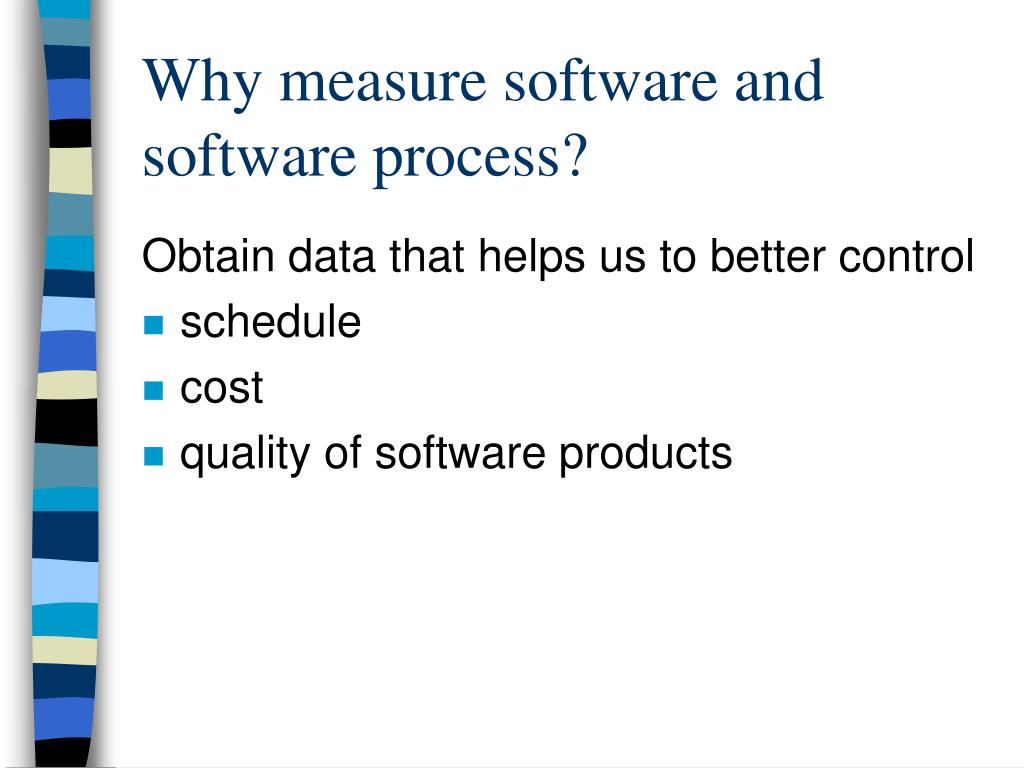 Why measure software and software process?

Obtain data that helps us to better control

- schedule
- cost
- quality of software products